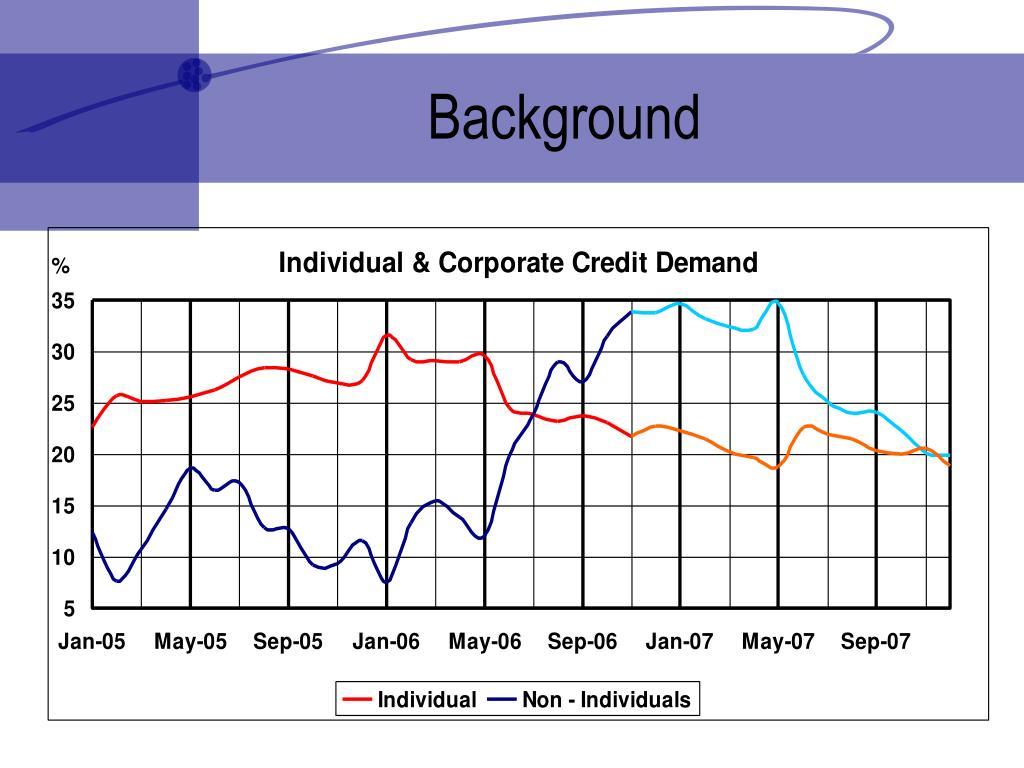 Background

Individual & Corporate Credit Demand

%

35
30
25
20
15
10
5

Jan-05 May-05 Sep-05 Jan-06 May-06 Sep-06 Jan-07 May-07 Sep-07

Individual Non - Individuals